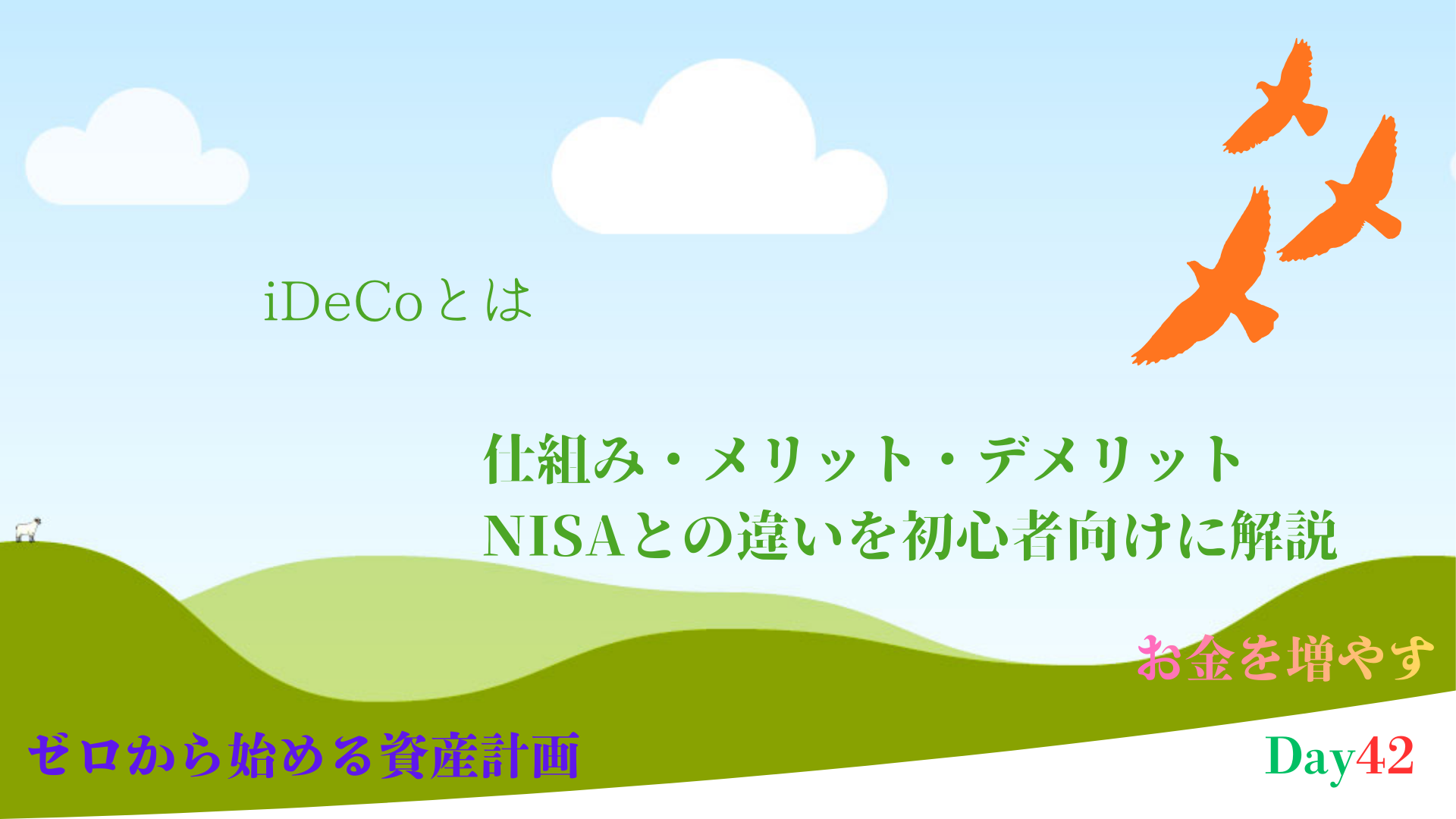 iDeCoとは

仕組み・メリット・デメリット
NISAとの違いを初心者向けに解説

お金を増やす

ゼロから始める資産計画

Day42